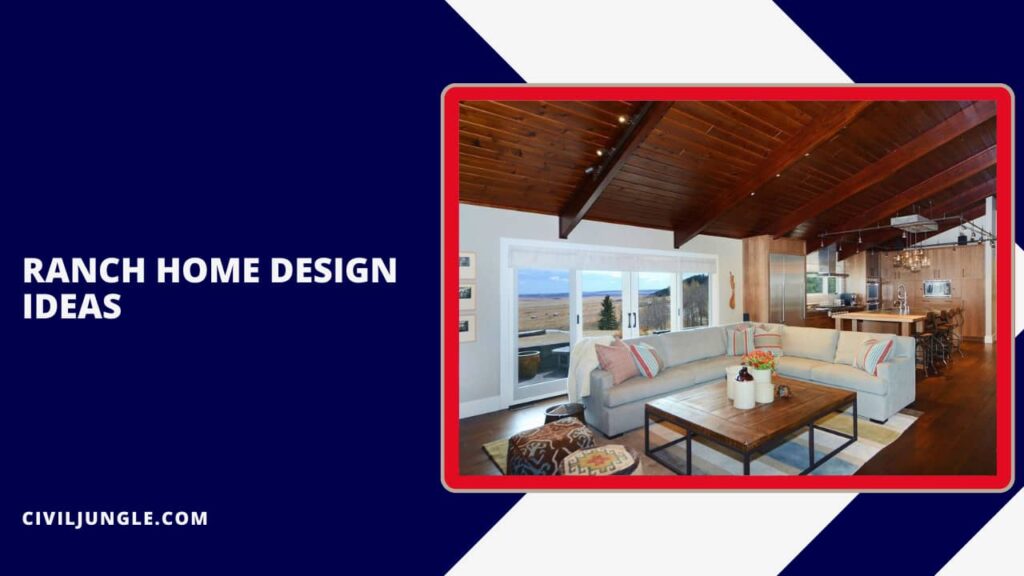 RANCH HOME DESIGN IDEAS

CIVILJUNGLE.COM